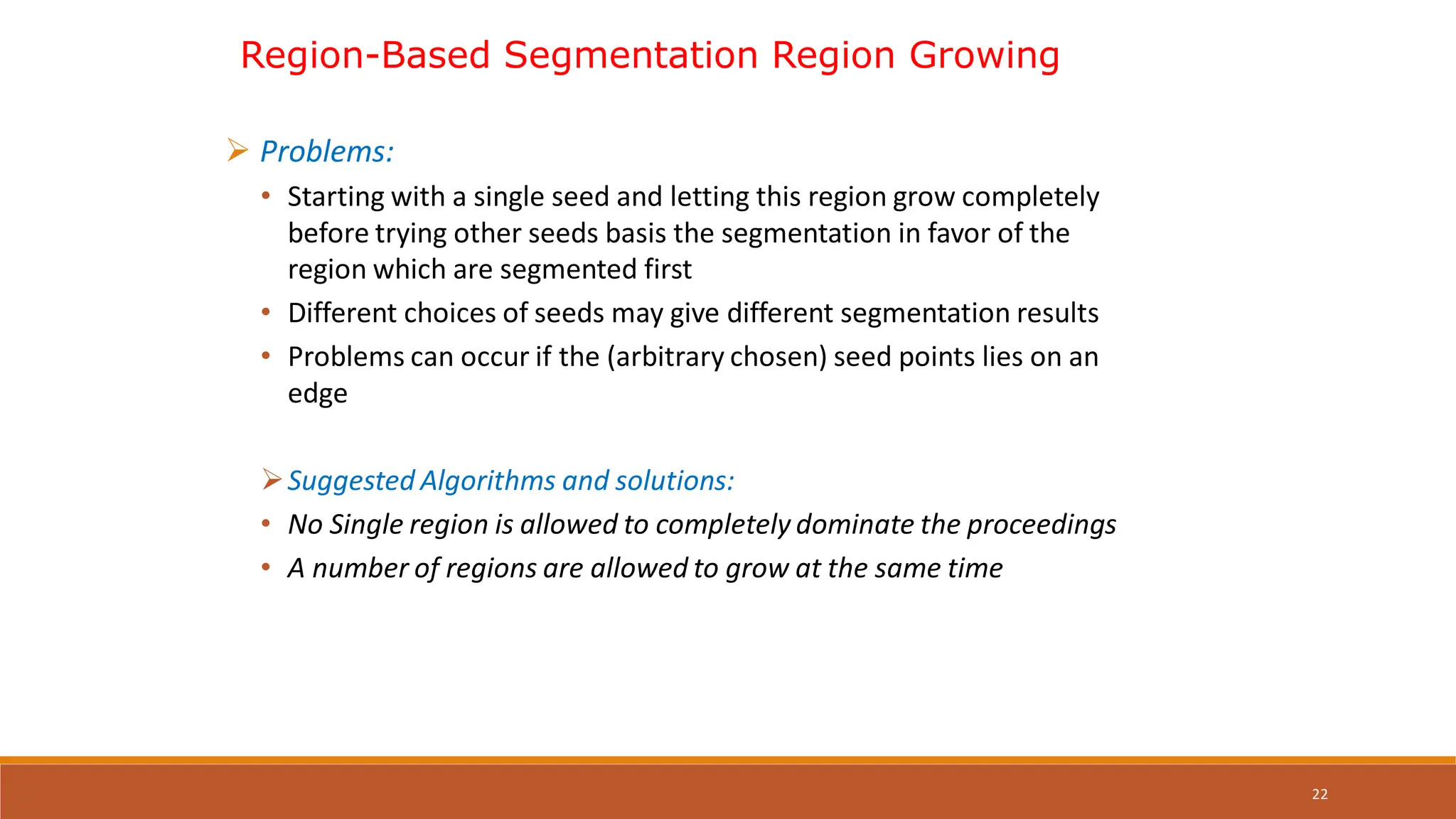 Region-Based Segmentation Region Growing

➢ Problems:

• Starting with a single seed and letting this region grow completely before trying other seeds basis the segmentation in favor of the region which are segmented first

• Different choices of seeds may give different segmentation results

• Problems can occur if the (arbitrary chosen) seed points lies on an edge

➢ Suggested Algorithms and solutions:

• No Single region is allowed to completely dominate the proceedings

• A number of regions are allowed to grow at the same time

22